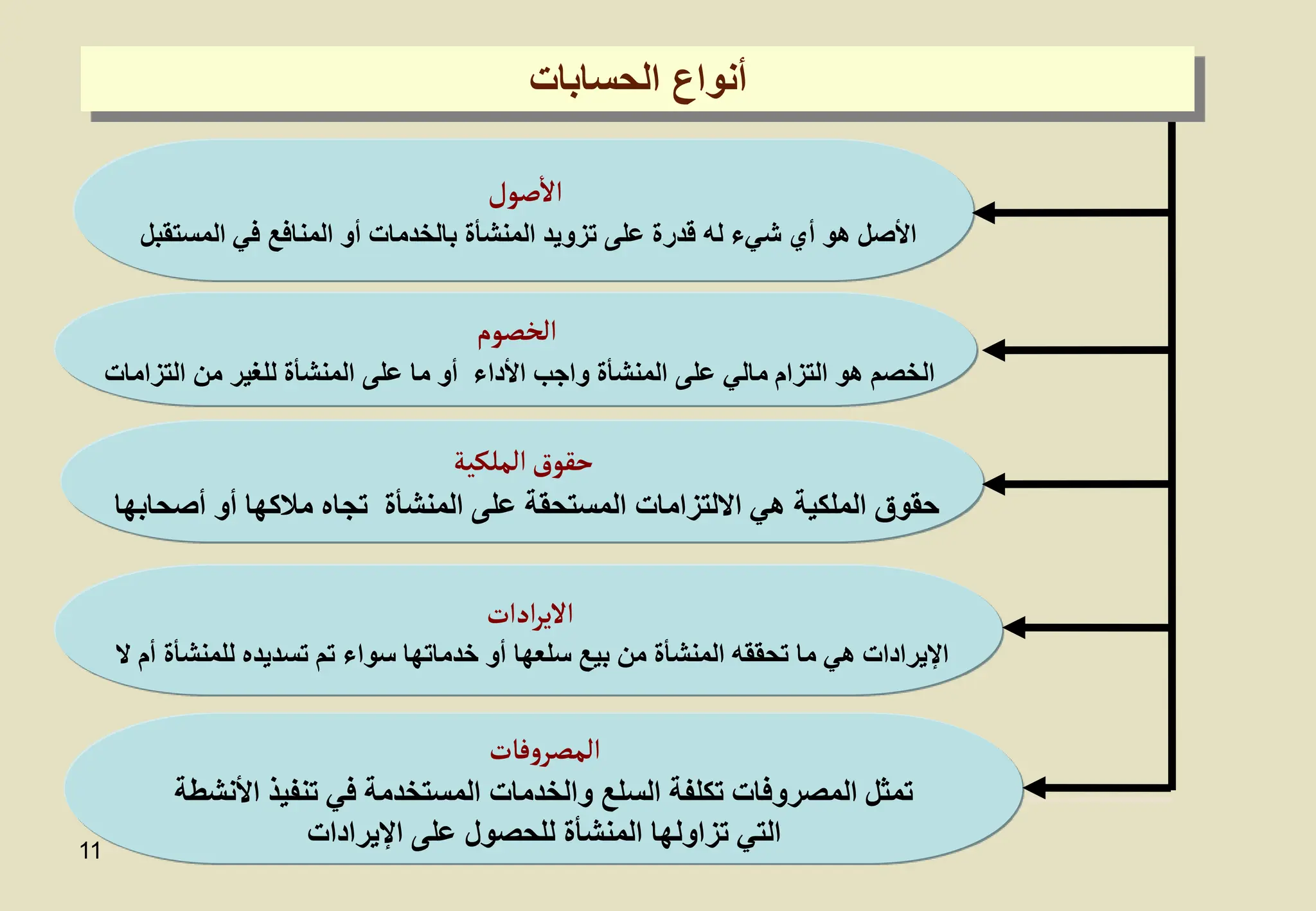 أنواع الحسابات

الأصول
الأصل هو أي شيء له قدرة على تزويد المنشأة بالخدمات أو المنافع في المستقبل

الخصوم
الخصم هو التزام مالي على المنشأة واجب الأداء أو ما على المنشأة للغير من التزامات

حقوق الملكية
حقوق الملكية هي الالتزامات المستحقة على المنشأة تجاه ملاكها أو أصحابها

الايرادات
الإيرادات هي ما تحققه المنشأة من بيع سلعها أو خدماتها سواء تم تسديده للمنشأة أم لا

المصروفات
تمثل المصروفات تكلفة السلع والخدمات المستخدمة في تنفيذ الأنشطة التي تزاولها المنشأة للحصول على الإيرادات

11